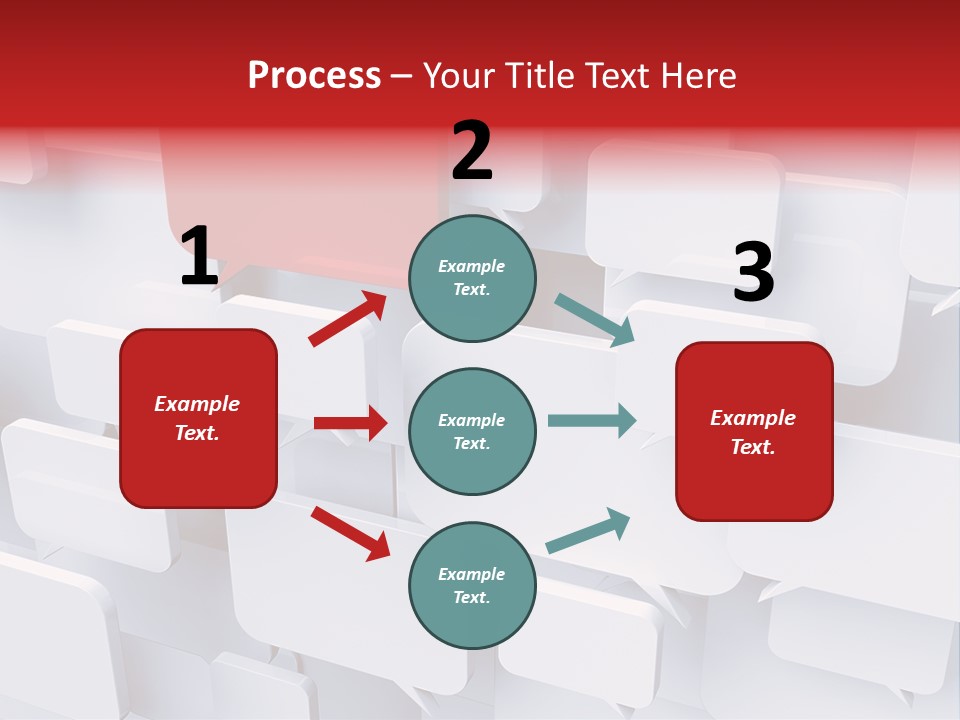 Process – Your Title Text Here

1

Example Text.

2

Example Text.

Example Text.

Example Text.

3

Example Text.